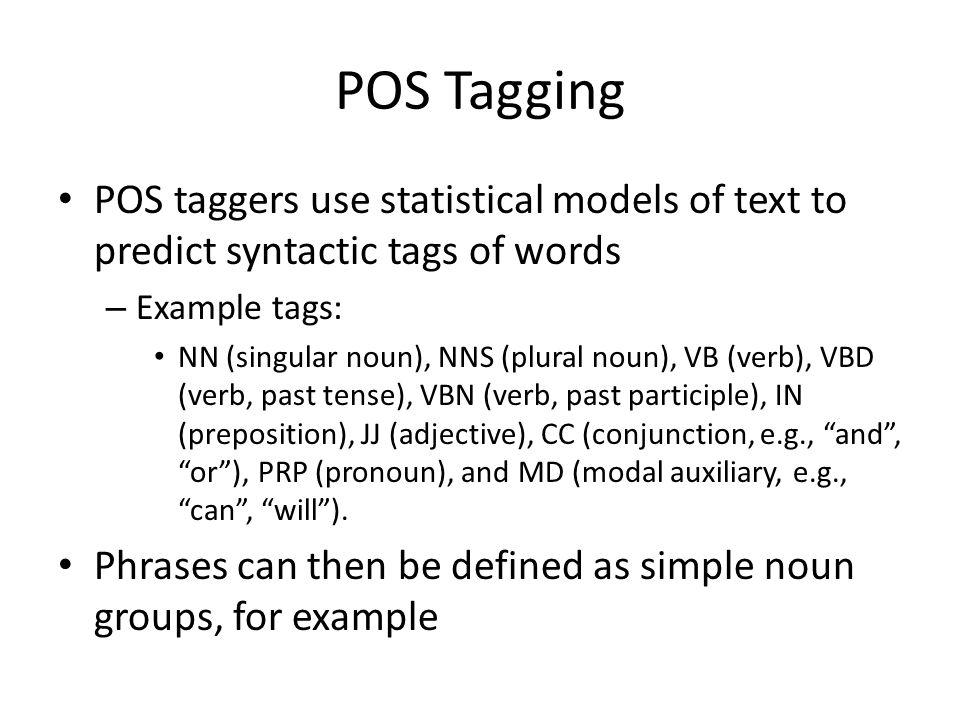 POS Tagging

• POS taggers use statistical models of text to predict syntactic tags of words
– Example tags:
• NN (singular noun), NNS (plural noun), VB (verb), VBD (verb, past tense), VBN (verb, past participle), IN (preposition), JJ (adjective), CC (conjunction, e.g., “and”, “or”), PRP (pronoun), and MD (modal auxiliary, e.g., “can”, “will”).

• Phrases can then be defined as simple noun groups, for example